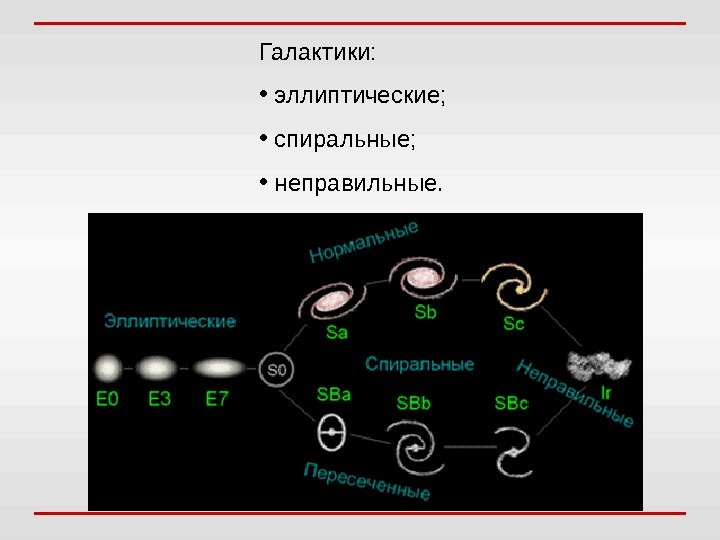 Галактики:

• эллиптические;

• спиральные;

• неправильные.

Нормальные

Эллиптические

Sa

Sb

Sc

E0

E3

E7

S0

Спиральные

Неправильные

Ir

SBa

SBb

SBc

Пересеченные